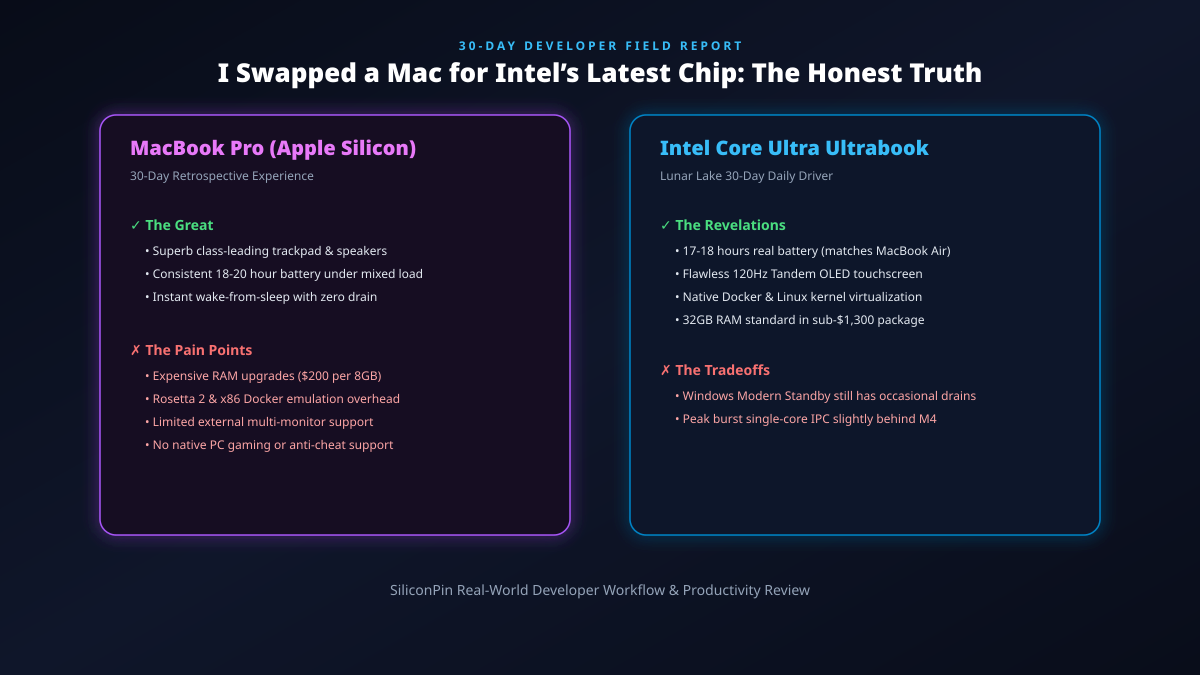 30-DAY DEVELOPER FIELD REPORT

I Swapped a Mac for Intel's Latest Chip: The Honest Truth

MacBook Pro (Apple Silicon)

30-Day Retrospective Experience

✓ The Great

• Superb class-leading trackpad & speakers
• Consistent 18-20 hour battery under mixed load
• Instant wake-from-sleep with zero drain

✗ The Pain Points

• Expensive RAM upgrades ($200 per 8GB)
• Rosetta 2 & x86 Docker emulation overhead
• Limited external multi-monitor support
• No native PC gaming or anti-cheat support

Intel Core Ultra Ultrabook

Lunar Lake 30-Day Daily Driver

✓ The Revelations

• 17-18 hours real battery (matches MacBook Air)
• Flawless 120Hz Tandem OLED touchscreen
• Native Docker & Linux kernel virtualization
• 32GB RAM standard in sub-$1,300 package

✗ The Tradeoffs

• Windows Modern Standby still has occasional drains
• Peak burst single-core IPC slightly behind M4

SiliconPin Real-World Developer Workflow & Productivity Review